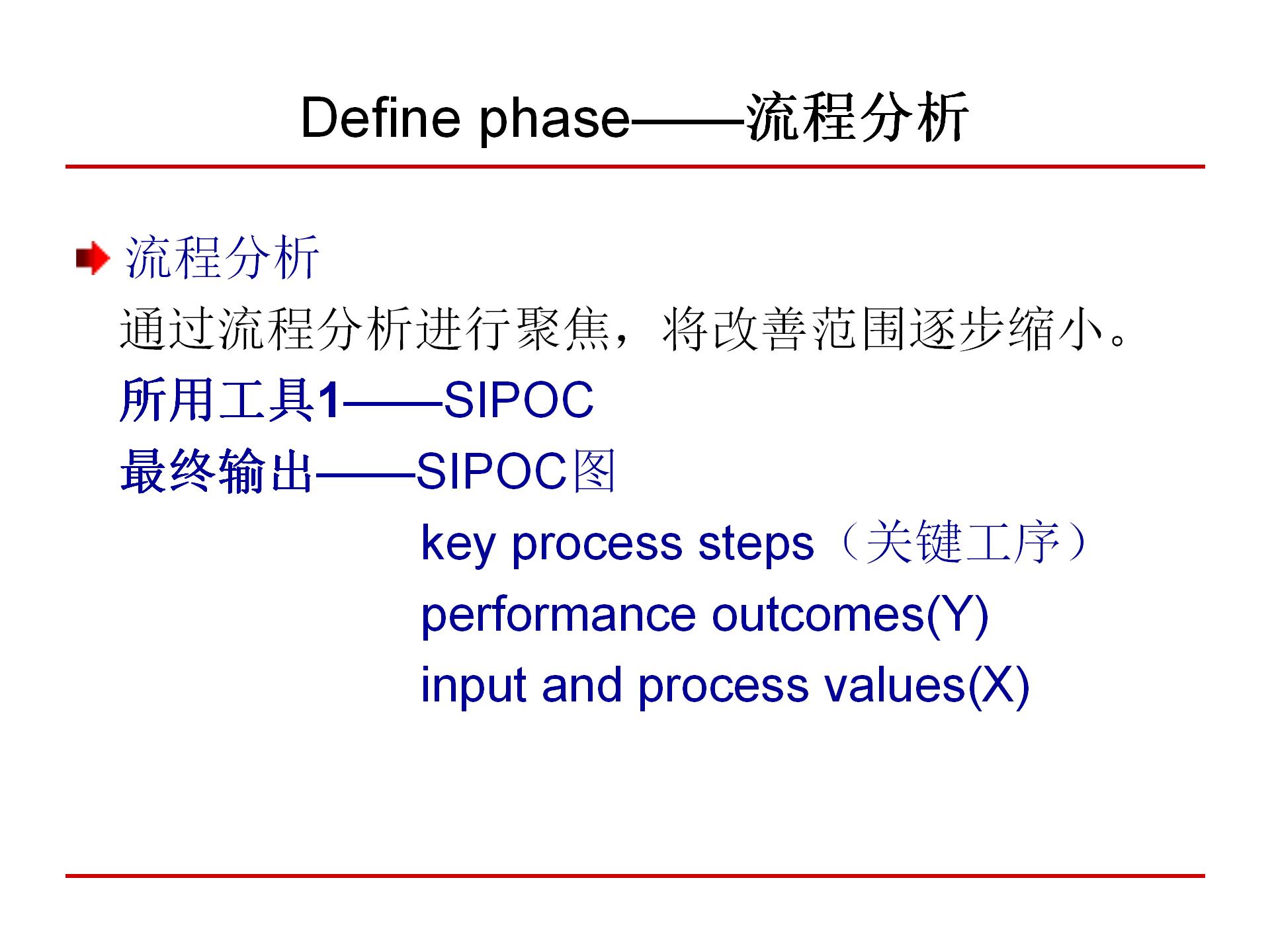 Define phase——流程分析

流程分析

通过流程分析进行聚焦，将改善范围逐步缩小。

所用工具1——SIPOC

最终输出——SIPOC图

key process steps（关键工序）

performance outcomes(Y)

input and process values(X)